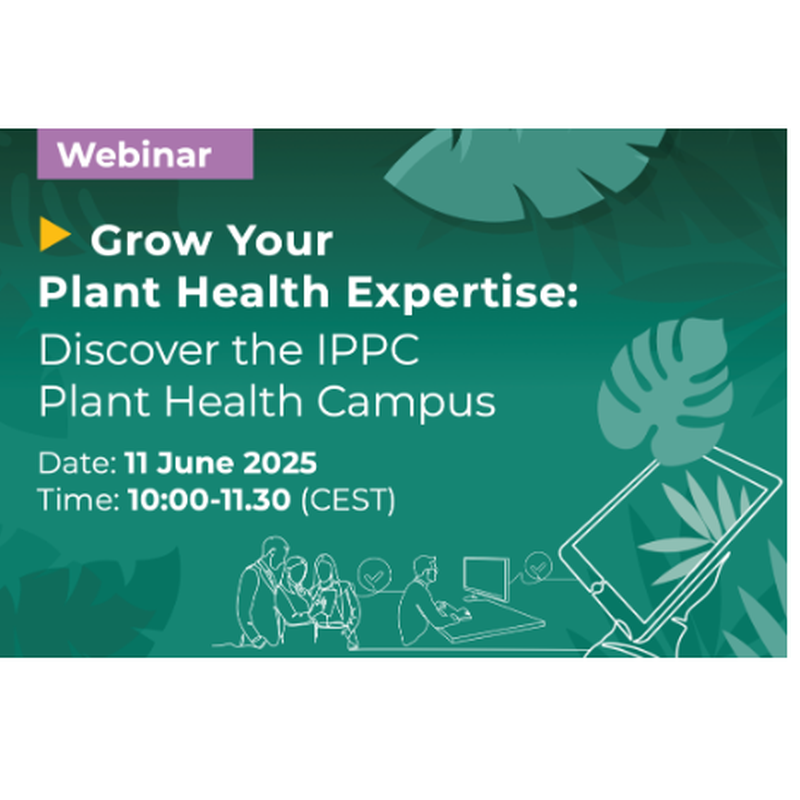 Webinar

Grow Your Plant Health Expertise: Discover the IPPC Plant Health Campus

Date: 11 June 2025
Time: 10:00-11.30 (CEST)